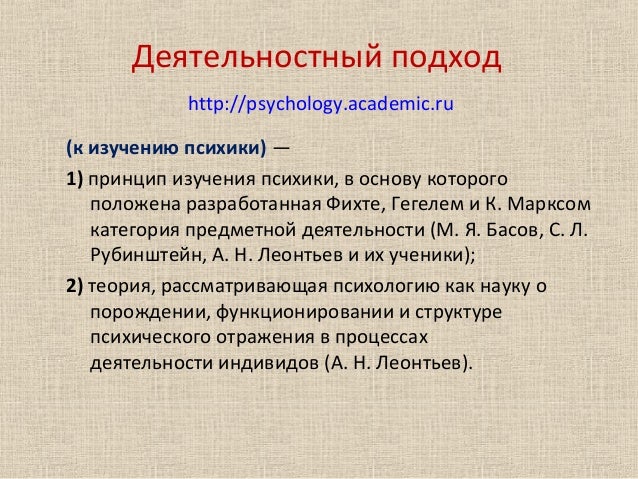 Деятельностный подход

http://psychology.academic.ru

(к изучению психики) —

1) принцип изучения психики, в основу которого положена разработанная Фихте, Гегелем и К. Марксом категория предметной деятельности (М. Я. Басов, С. Л. Рубинштейн, А. Н. Леонтьев и их ученики);

2) теория, рассматривающая психологию как науку о порождении, функционировании и структуре психического отражения в процессах деятельности индивидов (А. Н. Леонтьев).